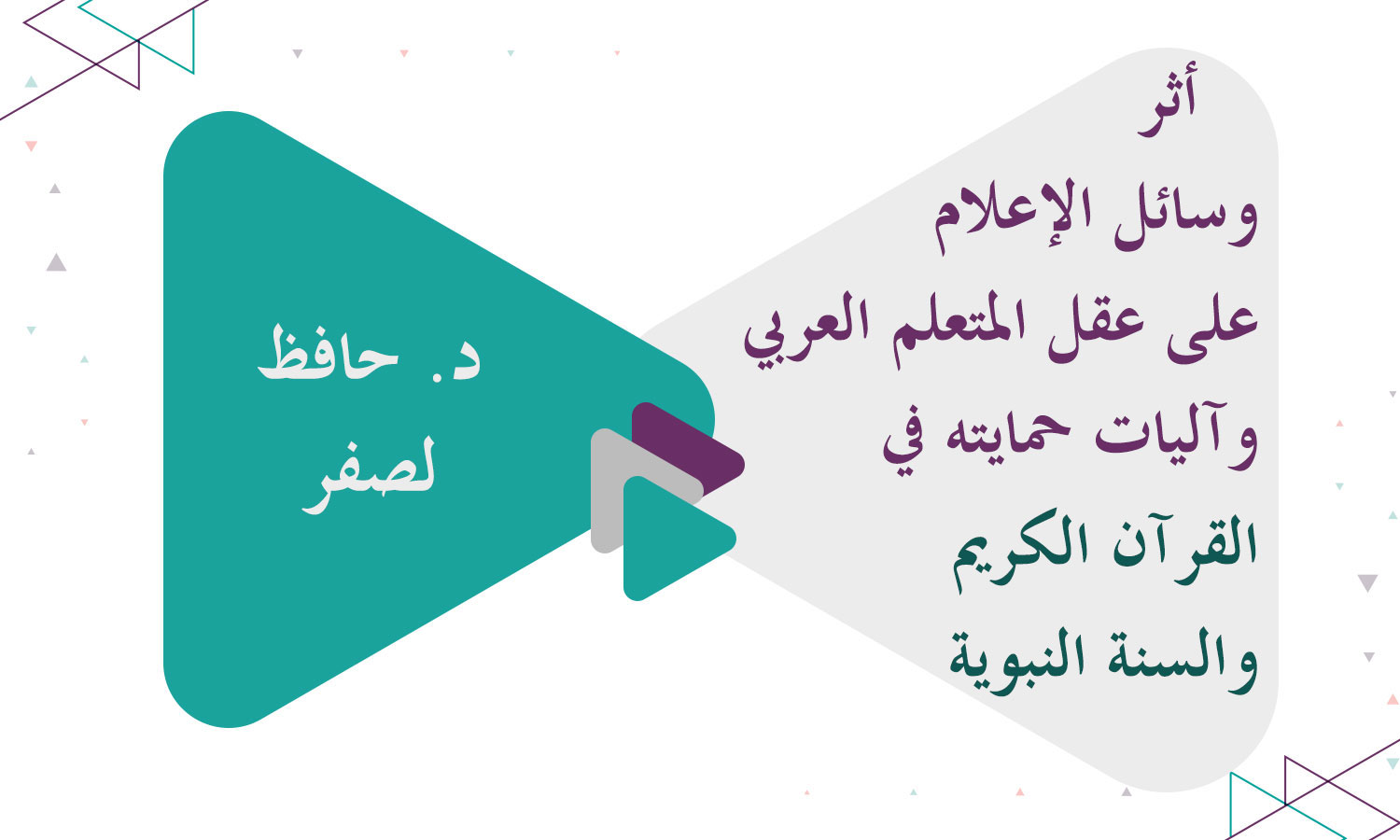 أثر
وسائل الإعلام
على عقل المتعلم العربي
وآليات حمايته في
القرآن الكريم
والسنة النبوية

د. حافظ
لصفر